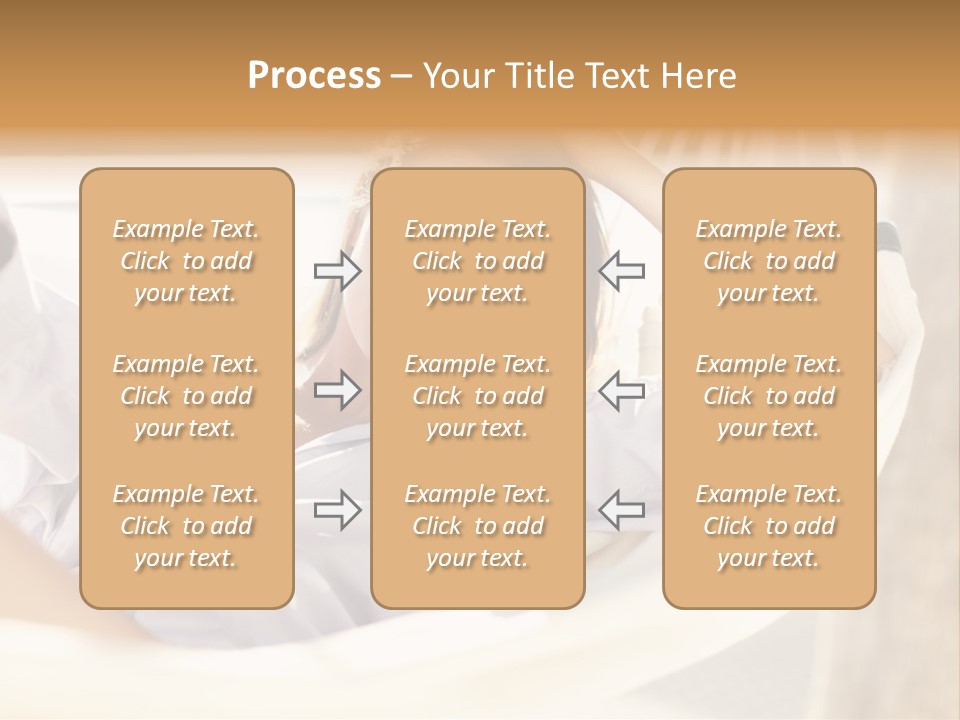 Process – Your Title Text Here

Example Text. Click to add your text.

Example Text. Click to add your text.

Example Text. Click to add your text.

Example Text. Click to add your text.

Example Text. Click to add your text.

Example Text. Click to add your text.

Example Text. Click to add your text.

Example Text. Click to add your text.

Example Text. Click to add your text.